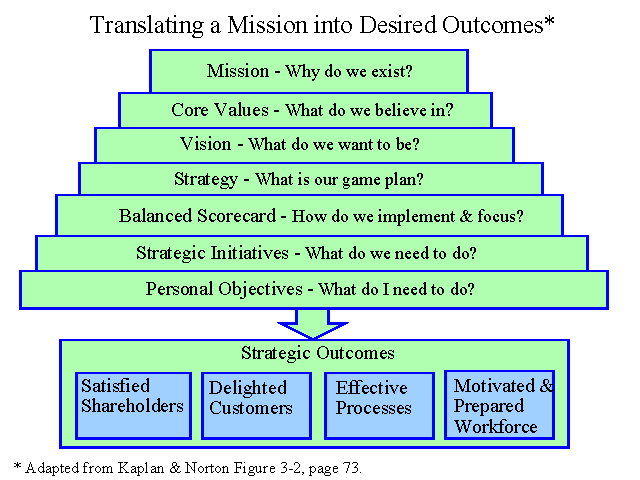 Translating a Mission into Desired Outcomes*

Mission - Why do we exist?

Core Values - What do we believe in?

Vision - What do we want to be?

Strategy - What is our game plan?

Balanced Scorecard - How do we implement & focus?

Strategic Initiatives - What do we need to do?

Personal Objectives - What do I need to do?

Strategic Outcomes

Satisfied Shareholders

Delighted Customers

Effective Processes

Motivated & Prepared Workforce

* Adapted from Kaplan & Norton Figure 3-2, page 73.